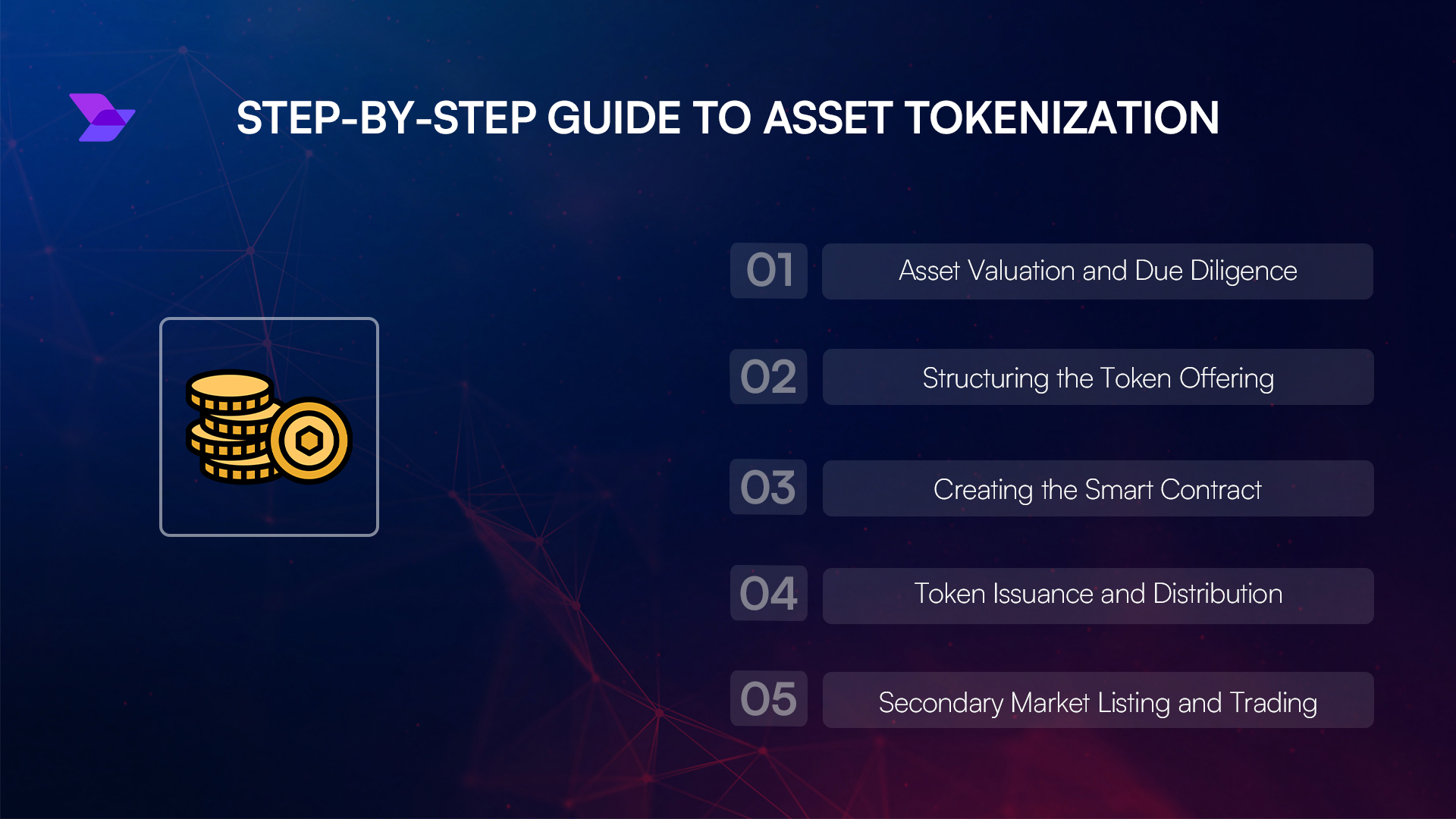 STEP-BY-STEP GUIDE TO ASSET TOKENIZATION

01 Asset Valuation and Due Diligence

02 Structuring the Token Offering

03 Creating the Smart Contract

04 Token Issuance and Distribution

05 Secondary Market Listing and Trading